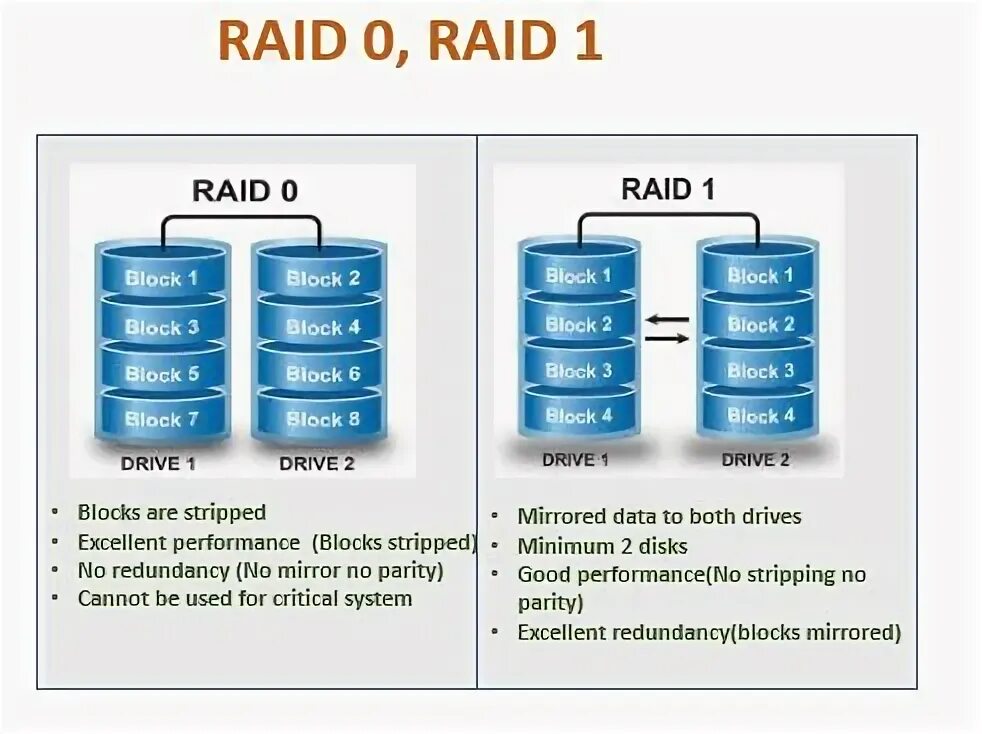 RAID 0, RAID 1

RAID 0

Block 1
Block 3
Block 5
Block 7

Block 2
Block 4
Block 6
Block 8

DRIVE 1
DRIVE 2

• Blocks are stripped
• Excellent performance (Blocks stripped)
• No redundancy (No mirror no parity)
• Cannot be used for critical system

RAID 1

Block 1
Block 2
Block 3
Block 4

Block 1
Block 2
Block 3
Block 4

DRIVE 1
DRIVE 2

• Mirrored data to both drives
• Minimum 2 disks
• Good performance(No stripping no parity)
• Excellent redundancy(blocks mirrored)